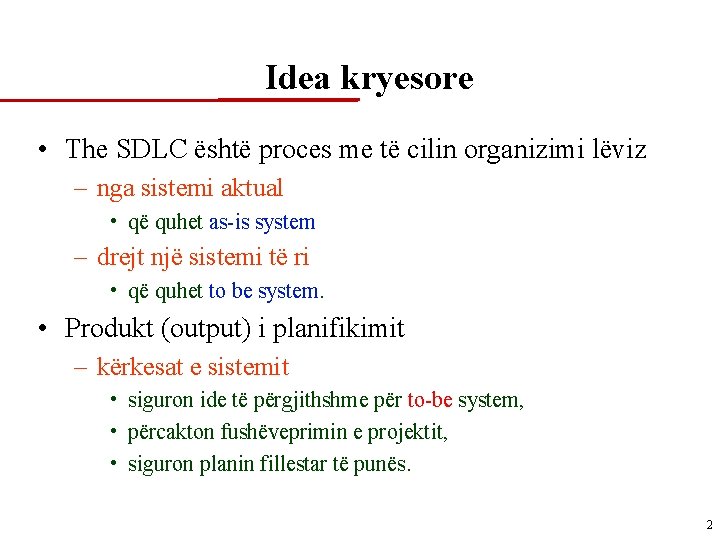 Idea kryesore

• The SDLC është proces me të cilin organizimi lëviz
  – nga sistemi aktual
    • që quhet as-is system
  – drejt një sistemi të ri
    • që quhet to be system.
• Produkt (output) i planifikimit
  – kërkesat e sistemit
    • siguron ide të përgjithshme për to-be system,
    • përcakton fushëveprimin e projektit,
    • siguron planin fillestar të punës.

2